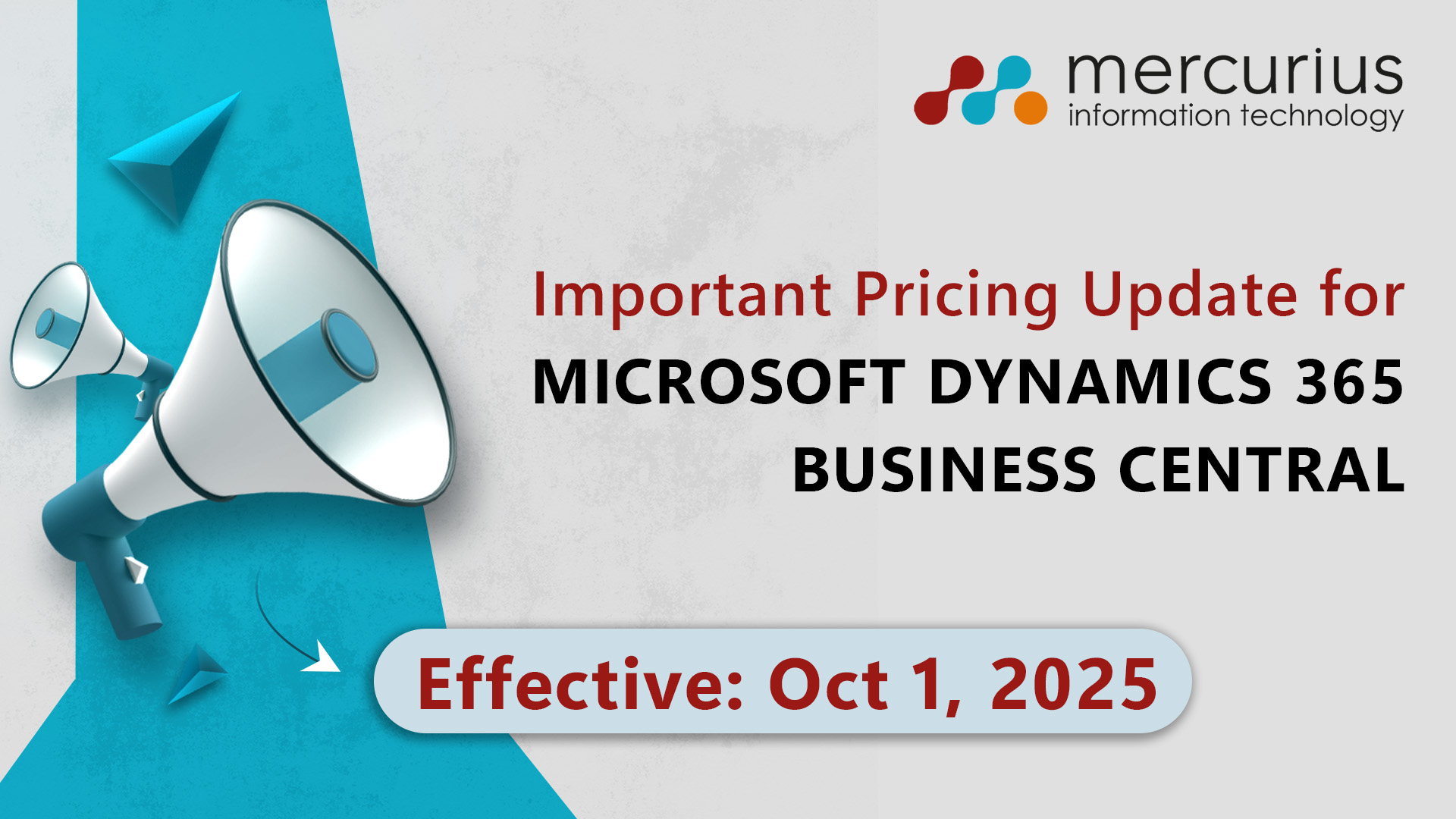 mercurius
information technology

Important Pricing Update for
MICROSOFT DYNAMICS 365
BUSINESS CENTRAL

Effective: Oct 1, 2025